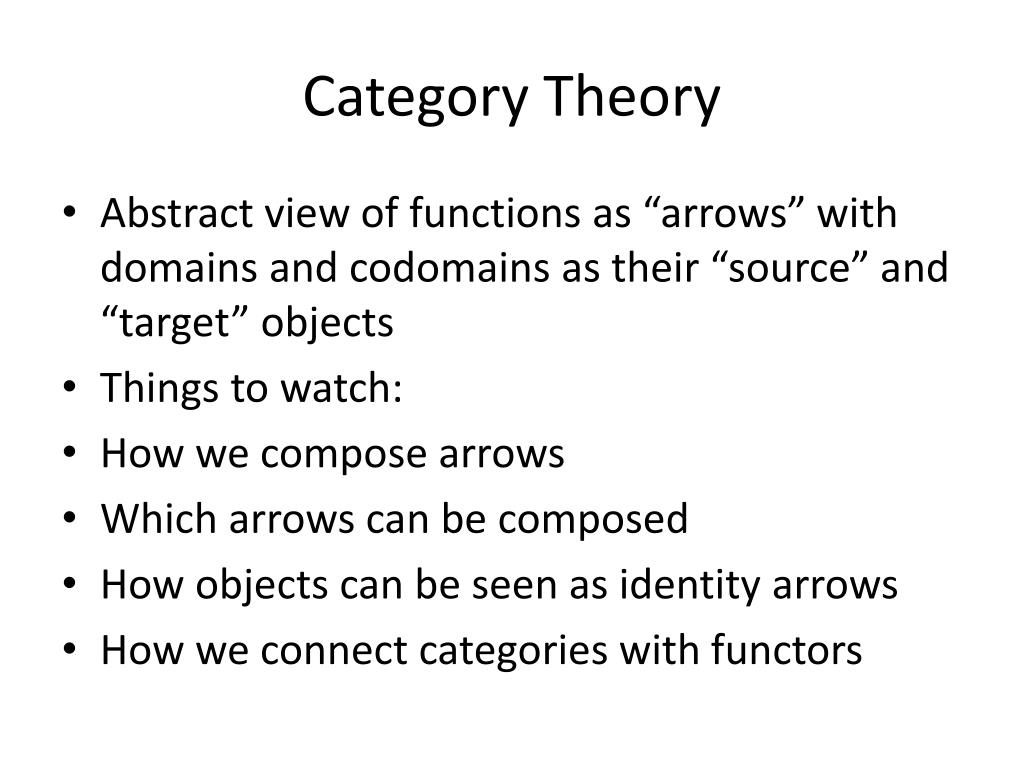 Category Theory

• Abstract view of functions as “arrows” with domains and codomains as their “source” and “target” objects
• Things to watch:
• How we compose arrows
• Which arrows can be composed
• How objects can be seen as identity arrows
• How we connect categories with functors